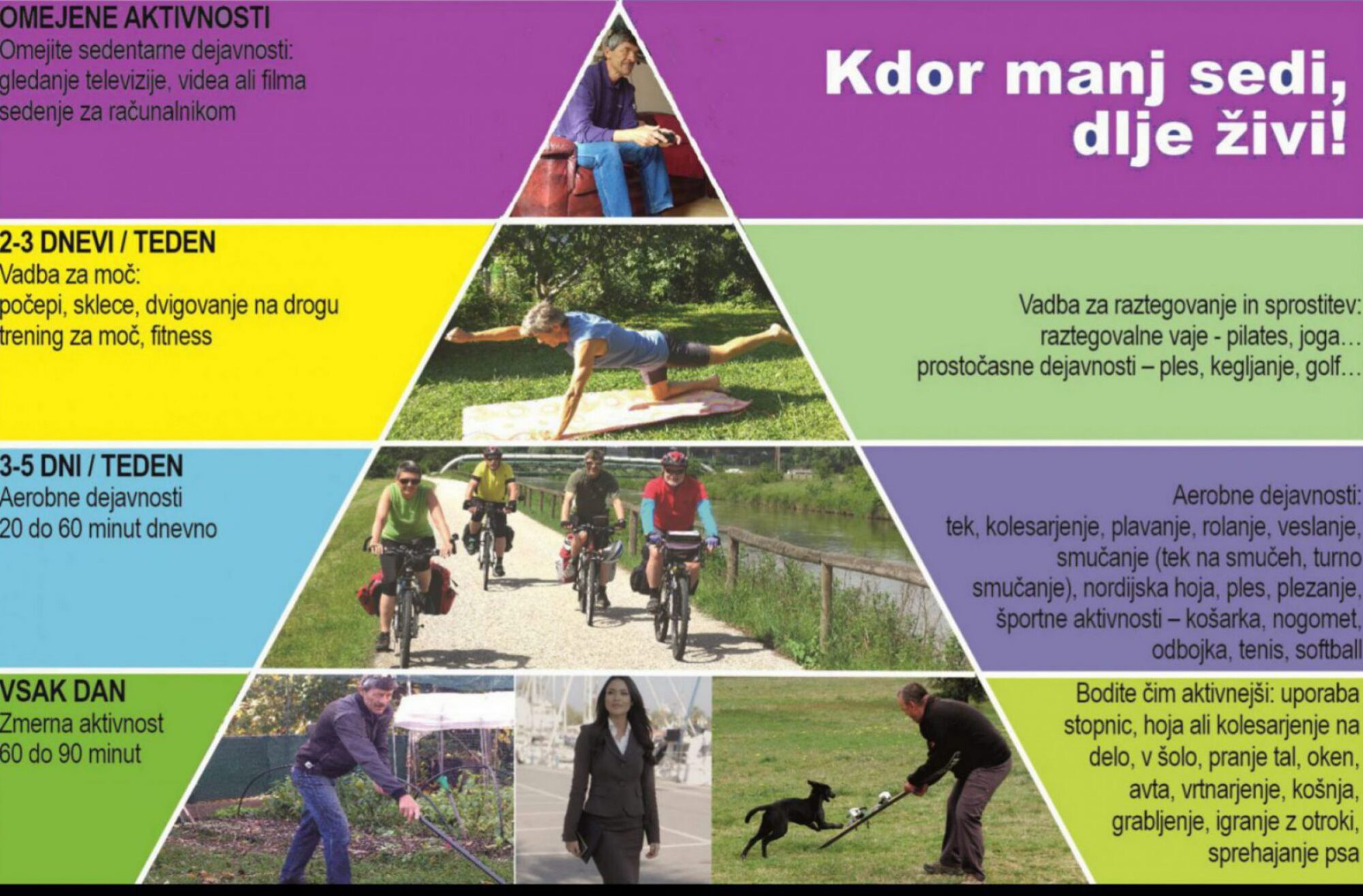 OMEJENE AKTIVNOSTI
Omejite sedentarne dejavnosti: gledanje televizije, videa ali filma sedenje za računalnikom

Kdor manj sedi, dlje živi!

2-3 DNEVI / TEDEN
Vadba za moč:
počepi, sklece, dvigovanje na drogu
trening za moč, fitness

Vadba za raztegovanje in sprostitev:
raztegovalne vaje - pilates, joga…
prostočasne dejavnosti – ples, kegljanje, golf…

3-5 DNI / TEDEN
Aerobne dejavnosti
20 do 60 minut dnevno

Aerobne dejavnosti:
tek, kolesarjenje, plavanje, rolanje, veslanje, smučanje (tek na smučeh, turno smučanje), nordijska hoja, ples, plezanje, športne aktivnosti – košarka, nogomet, odbojka, tenis, softball

VSAK DAN
Zmerna aktivnost
60 do 90 minut

Bodite čim aktivnejši: uporaba stopnic, hoja ali kolesarjenje na delo, v šolo, pranje tal, oken, avta, vrtnarjenje, košnja, grabljenje, igranje z otroki, sprehajanje psa